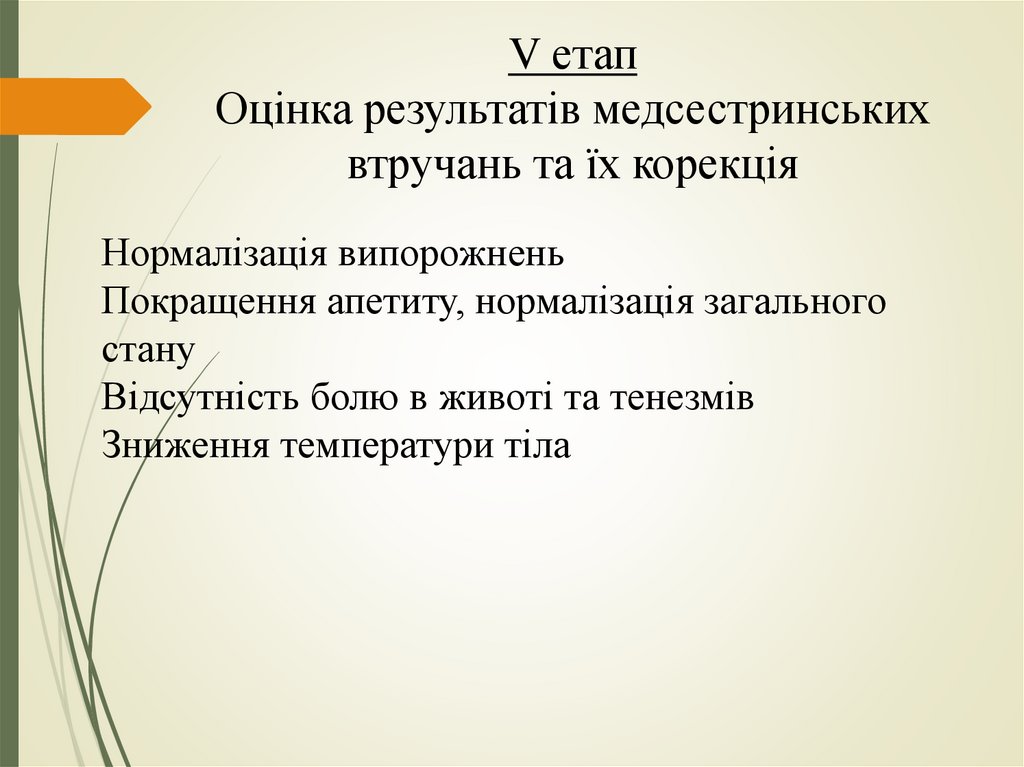 V етап
Оцінка результатів медсестринських втручань та їх корекція

Нормалізація випорожнень
Покращення апетиту, нормалізація загального стану
Відсутність болю в животі та тенезмів
Зниження температури тіла